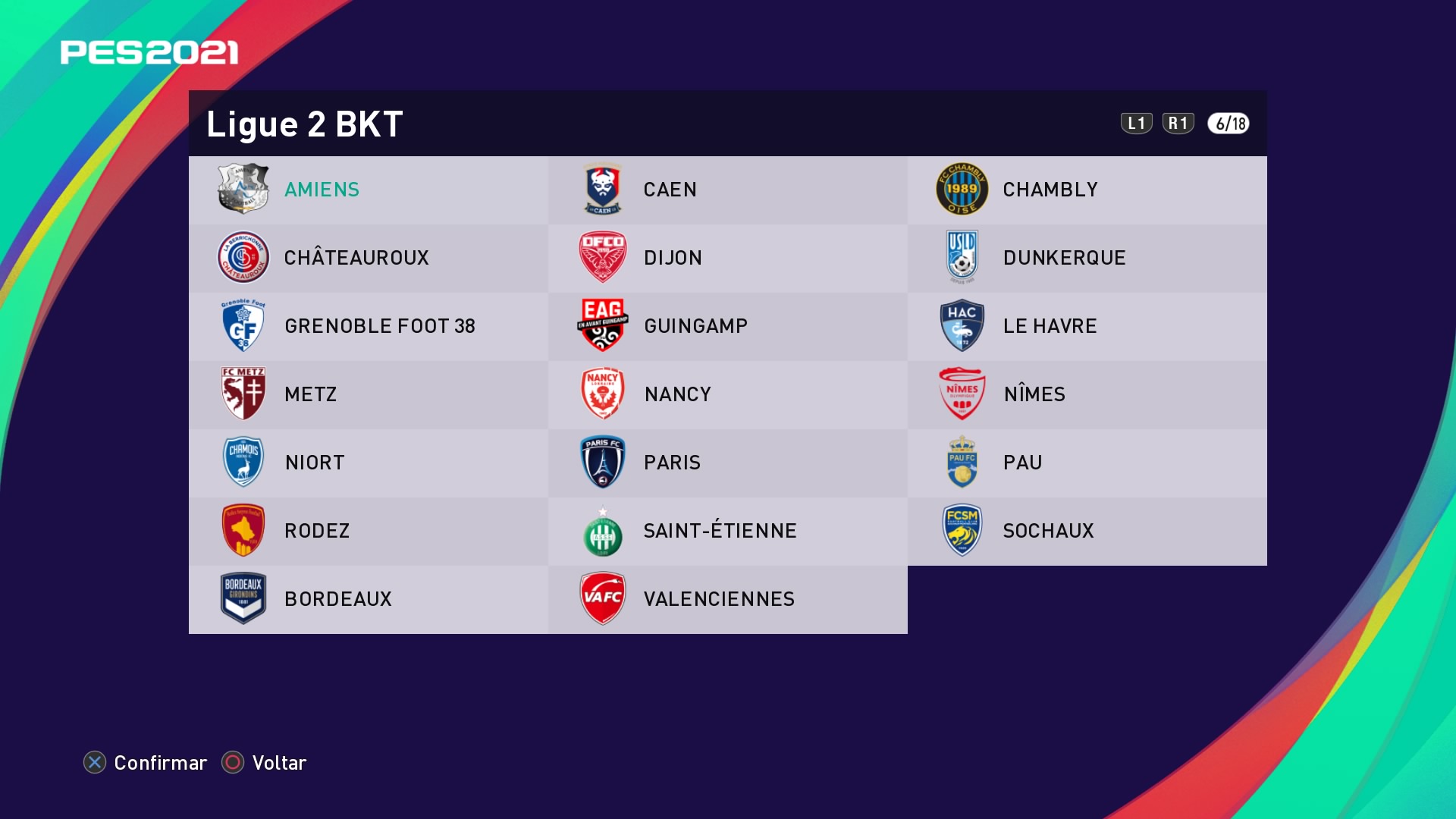 PES2021

Ligue 2 BKT

L1 R1 6/18

| | | |
|---|---|---|
| AMIENS | CAEN | CHAMBLY |
| CHÂTEAUROUX | DIJON | DUNKERQUE |
| GRENOBLE FOOT 38 | GUINGAMP | LE HAVRE |
| METZ | NANCY | NÎMES |
| NIORT | PARIS | PAU |
| RODEZ | SAINT-ÉTIENNE | SOCHAUX |
| BORDEAUX | VALENCIENNES | |

Confirmar Voltar